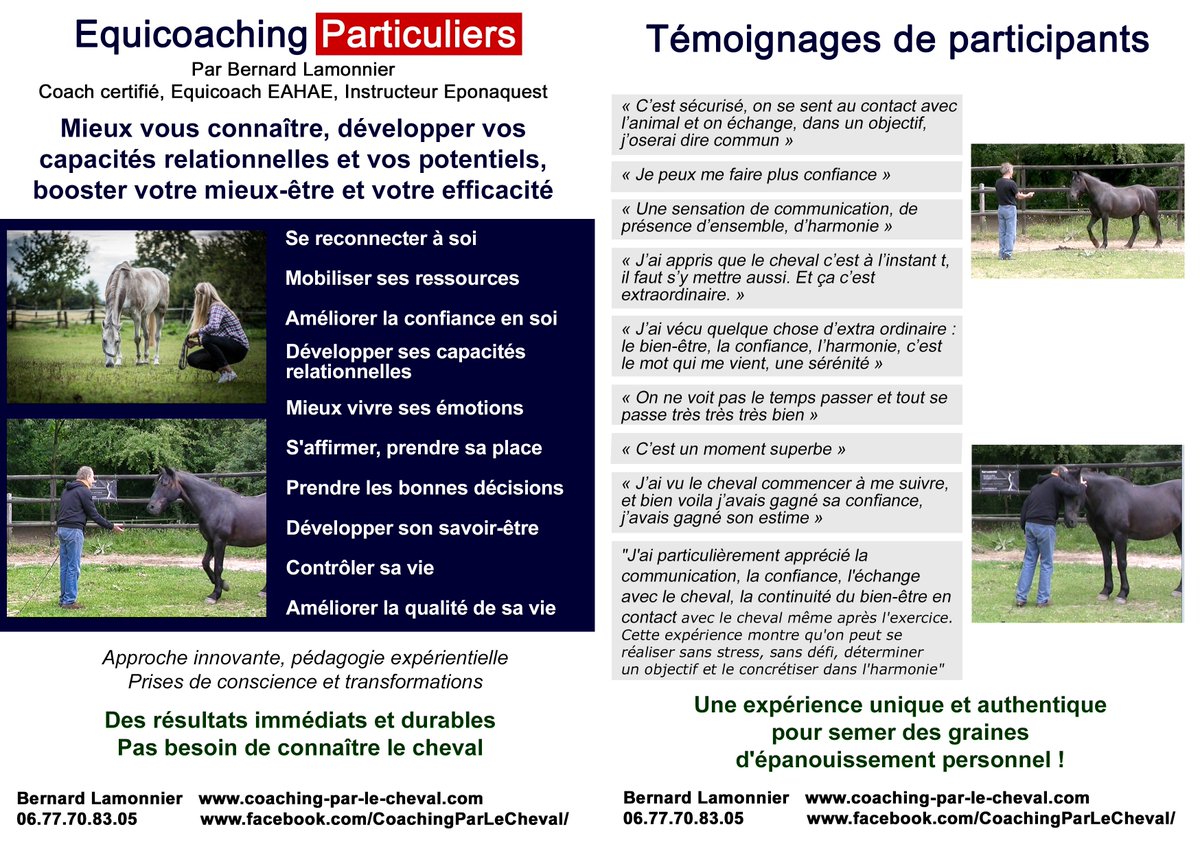 Equicoaching Particuliers
Par Bernard Lamonnier
Coach certifié, Equicoach EAHAE, Instructeur Eponaquest

Mieux vous connaître, développer vos capacités relationnelles et vos potentiels, booster votre mieux-être et votre efficacité

Se reconnecter à soi
Mobiliser ses ressources
Améliorer la confiance en soi
Développer ses capacités relationnelles
Mieux vivre ses émotions
S'affirmer, prendre sa place
Prendre les bonnes décisions
Développer son savoir-être
Contrôler sa vie
Améliorer la qualité de sa vie

Approche innovante, pédagogie expérientielle
Prises de conscience et transformations

Des résultats immédiats et durables
Pas besoin de connaître le cheval

Bernard Lamonnier www.coaching-par-le-cheval.com
06.77.70.83.05 www.facebook.com/CoachingParLeCheval/

Témoignages de participants

« C'est sécurisé, on se sent au contact avec l'animal et on échange, dans un objectif, j'oserai dire commun »

« Je peux me faire plus confiance »

« Une sensation de communication, de présence d'ensemble, d'harmonie »

« J'ai appris que le cheval c'est à l'instant t, il faut s'y mettre aussi. Et ça c'est extraordinaire. »

« J'ai vécu quelque chose d'extra ordinaire : le bien-être, la confiance, l'harmonie, c'est le mot qui me vient, une sérénité »

« On ne voit pas le temps passer et tout se passe très très très bien »

« C'est un moment superbe »

« J'ai vu le cheval commencer à me suivre, et bien voila j'avais gagné sa confiance, j'avais gagné son estime »

"J'ai particulièrement apprécié la communication, la confiance, l'échange avec le cheval, la continuité du bien-être en contact avec le cheval même après l'exercice. Cette expérience montre qu'on peut se réaliser sans stress, sans défi, déterminer un objectif et le concrétiser dans l'harmonie"

Une expérience unique et authentique pour semer des graines d'épanouissement personnel !

Bernard Lamonnier www.coaching-par-le-cheval.com
06.77.70.83.05 www.facebook.com/CoachingParLeCheval/